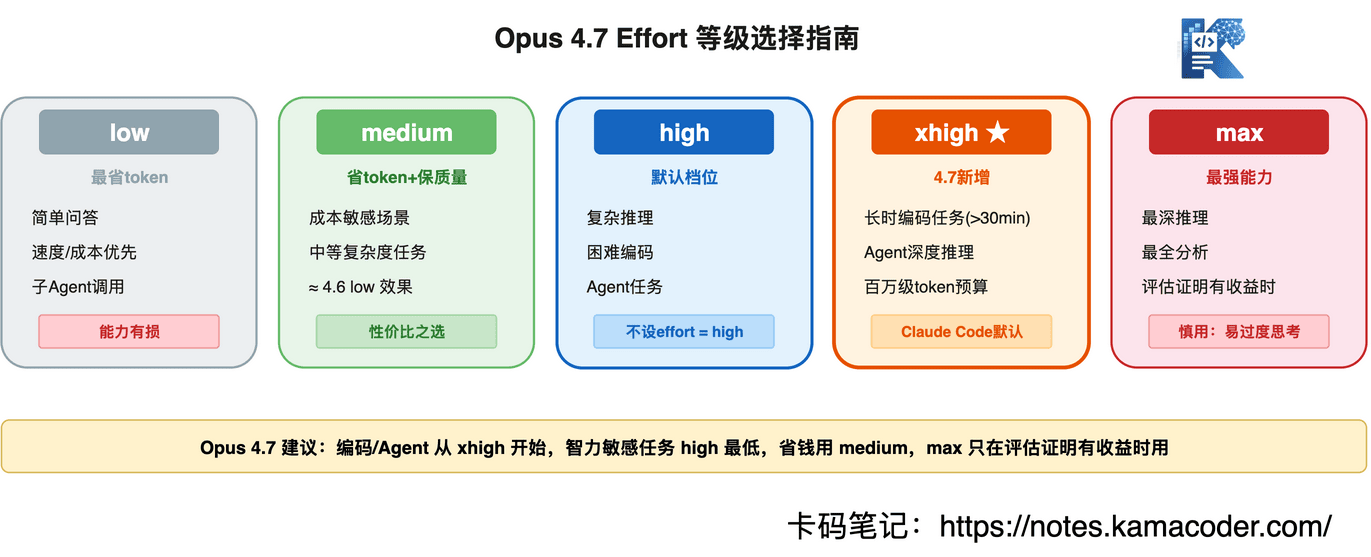 Opus 4.7 Effort 等级选择指南

low
最省token
简单问答
速度/成本优先
子Agent调用
能力有损

medium
省token+保质量
成本敏感场景
中等复杂度任务
≈ 4.6 low 效果
性价比之选

high
默认档位
复杂推理
困难编码
Agent任务
不设effort = high

xhigh ★
4.7新增
长时编码任务(>30min)
Agent深度推理
百万级token预算
Claude Code默认

max
最强能力
最深推理
最全分析
评估证明有收益时
慎用：易过度思考

Opus 4.7 建议：编码/Agent 从 xhigh 开始，智力敏感任务 high 最低，省钱用 medium，max 只在评估证明有收益时用

卡码笔记：https://notes.kamacoder.com/